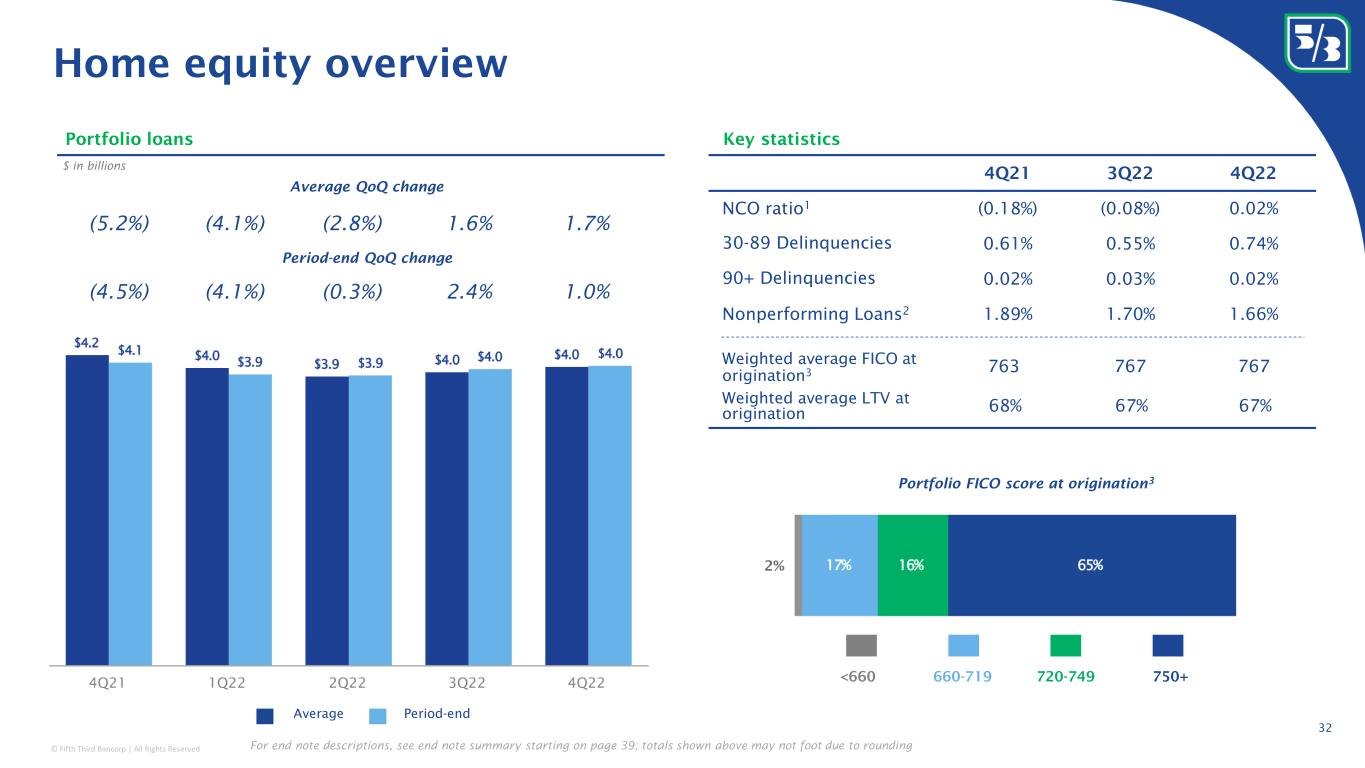 Home equity overview

Portfolio loans

$ in billions

Average QoQ change

(5.2%) (4.1%) (2.8%) 1.6% 1.7%

Period-end QoQ change

(4.5%) (4.1%) (0.3%) 2.4% 1.0%

$4.2 $4.1 $4.0 $3.9 $3.9 $3.9 $4.0 $4.0 $4.0 $4.0

4Q21 1Q22 2Q22 3Q22 4Q22

Average Period-end

Key statistics

| | 4Q21 | 3Q22 | 4Q22 |
|---|---|---|---|
| NCO ratio$^1$ | (0.18%) | (0.08%) | 0.02% |
| 30-89 Delinquencies | 0.61% | 0.55% | 0.74% |
| 90+ Delinquencies | 0.02% | 0.03% | 0.02% |
| Nonperforming Loans$^2$ | 1.89% | 1.70% | 1.66% |
| Weighted average FICO at origination$^3$ | 763 | 767 | 767 |
| Weighted average LTV at origination | 68% | 67% | 67% |

Portfolio FICO score at origination$^3$

2% 17% 16% 65%

<660 660-719 720-749 750+

32

© Fifth Third Bancorp | All Rights Reserved

For end note descriptions, see end note summary starting on page 39; totals shown above may not foot due to rounding